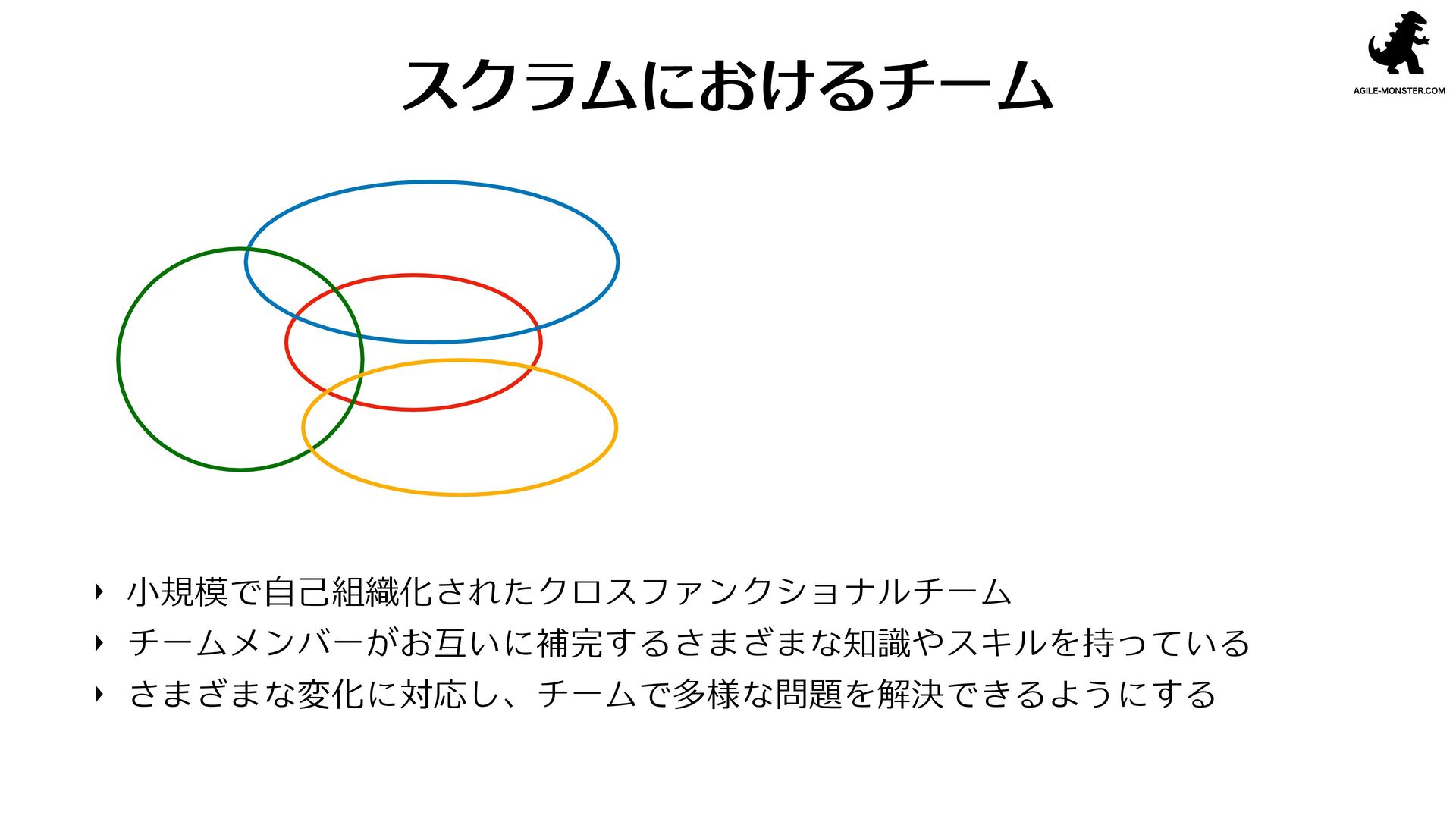 スクラムにおけるチーム

AGILE-MONSTER.COM

‣ 小規模で自己組織化されたクロスファンクショナルチーム
‣ チームメンバーがお互いに補完するさまざまな知識やスキルを持っている
‣ さまざまな変化に対応し、チームで多様な問題を解決できるようにする